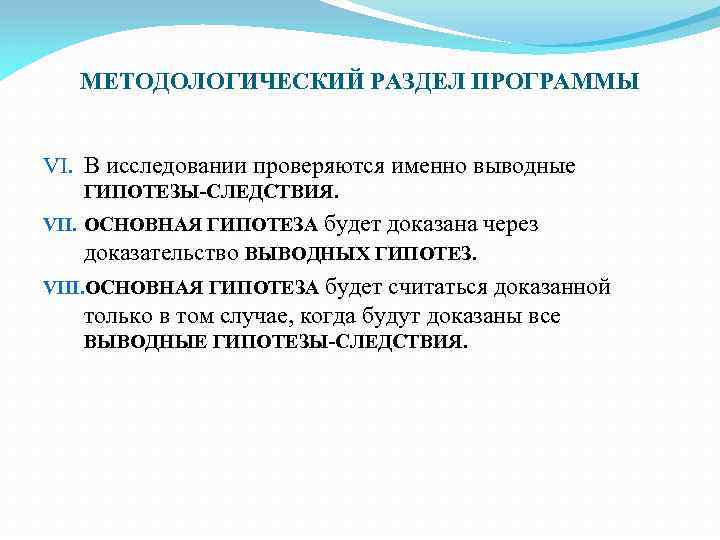 МЕТОДОЛОГИЧЕСКИЙ РАЗДЕЛ ПРОГРАММЫ

VI. В исследовании проверяются именно выводные ГИПОТЕЗЫ-СЛЕДСТВИЯ.

VII. ОСНОВНАЯ ГИПОТЕЗА будет доказана через доказательство ВЫВОДНЫХ ГИПОТЕЗ.

VIII. ОСНОВНАЯ ГИПОТЕЗА будет считаться доказанной только в том случае, когда будут доказаны все ВЫВОДНЫЕ ГИПОТЕЗЫ-СЛЕДСТВИЯ.